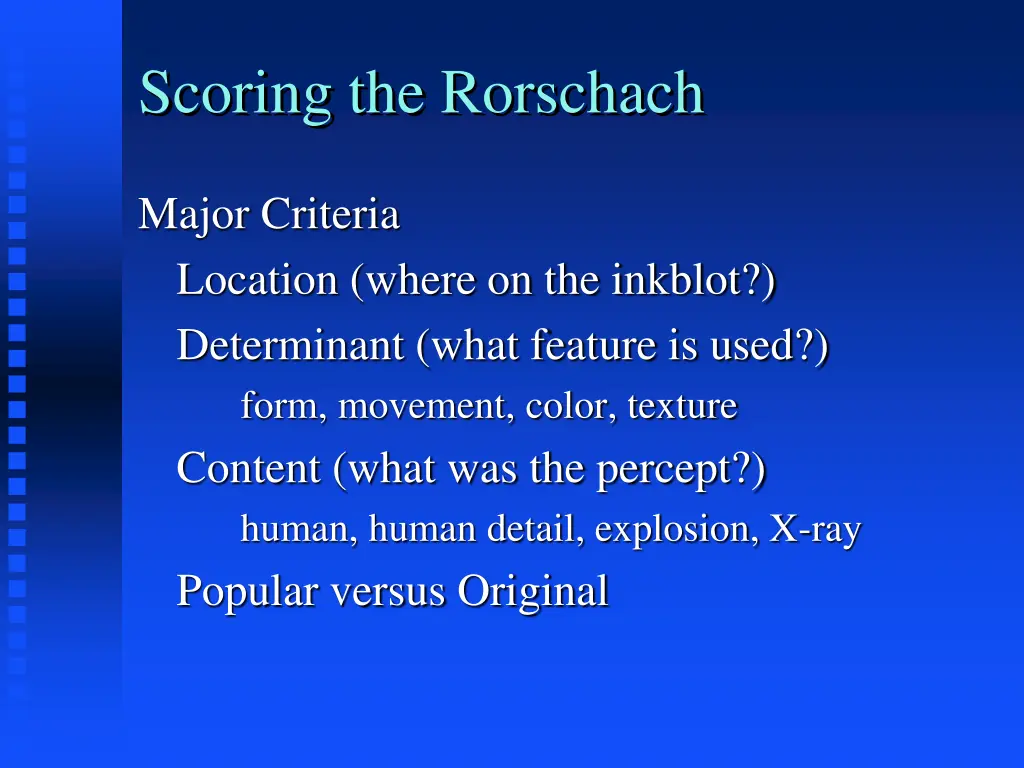 Scoring the Rorschach

Major Criteria

Location (where on the inkblot?)

Determinant (what feature is used?)

form, movement, color, texture

Content (what was the percept?)

human, human detail, explosion, X-ray

Popular versus Original